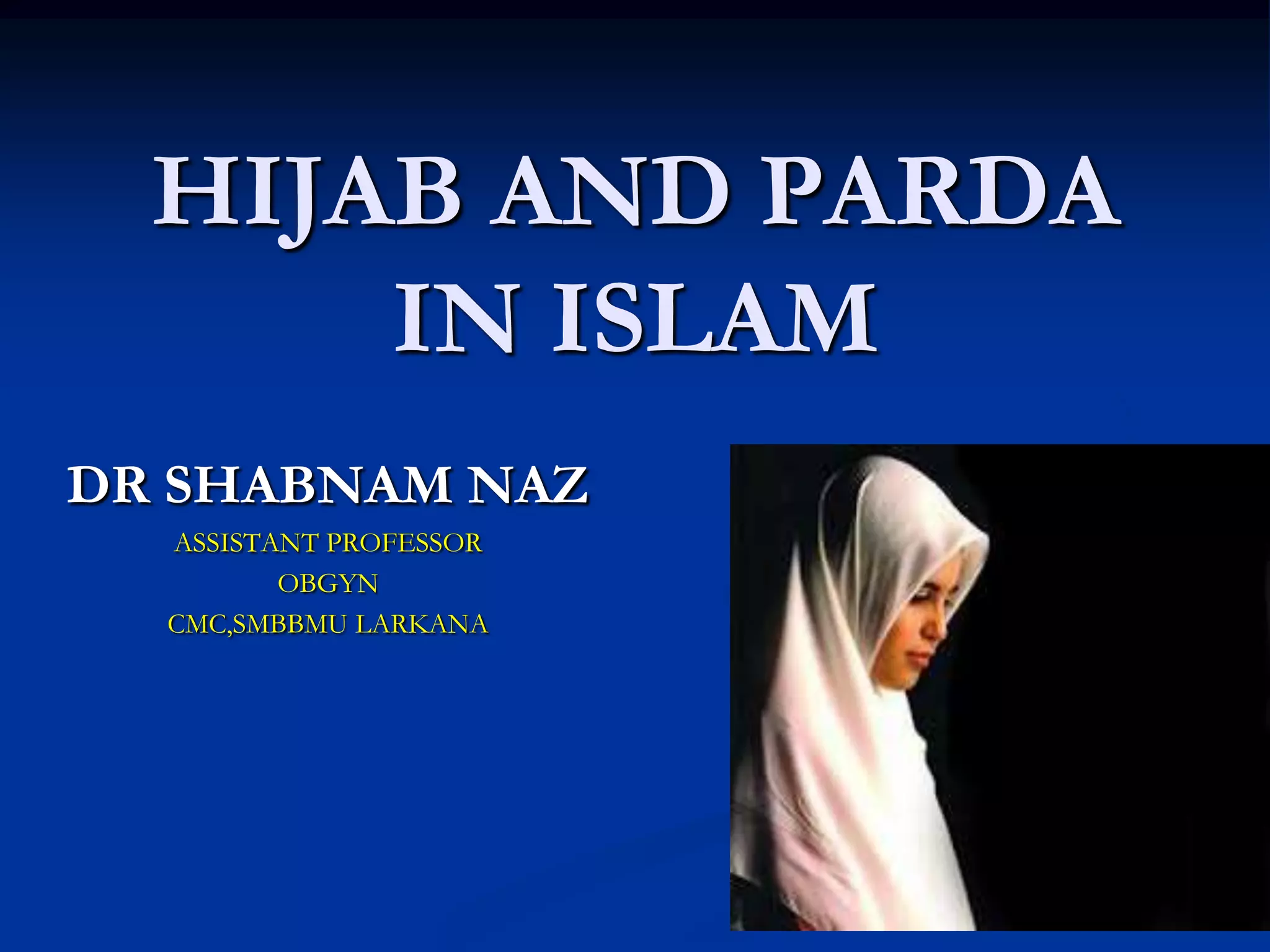 HIJAB AND PARDA IN ISLAM

DR SHABNAM NAZ

ASSISTANT PROFESSOR
OBGYN
CMC,SMBBMU LARKANA